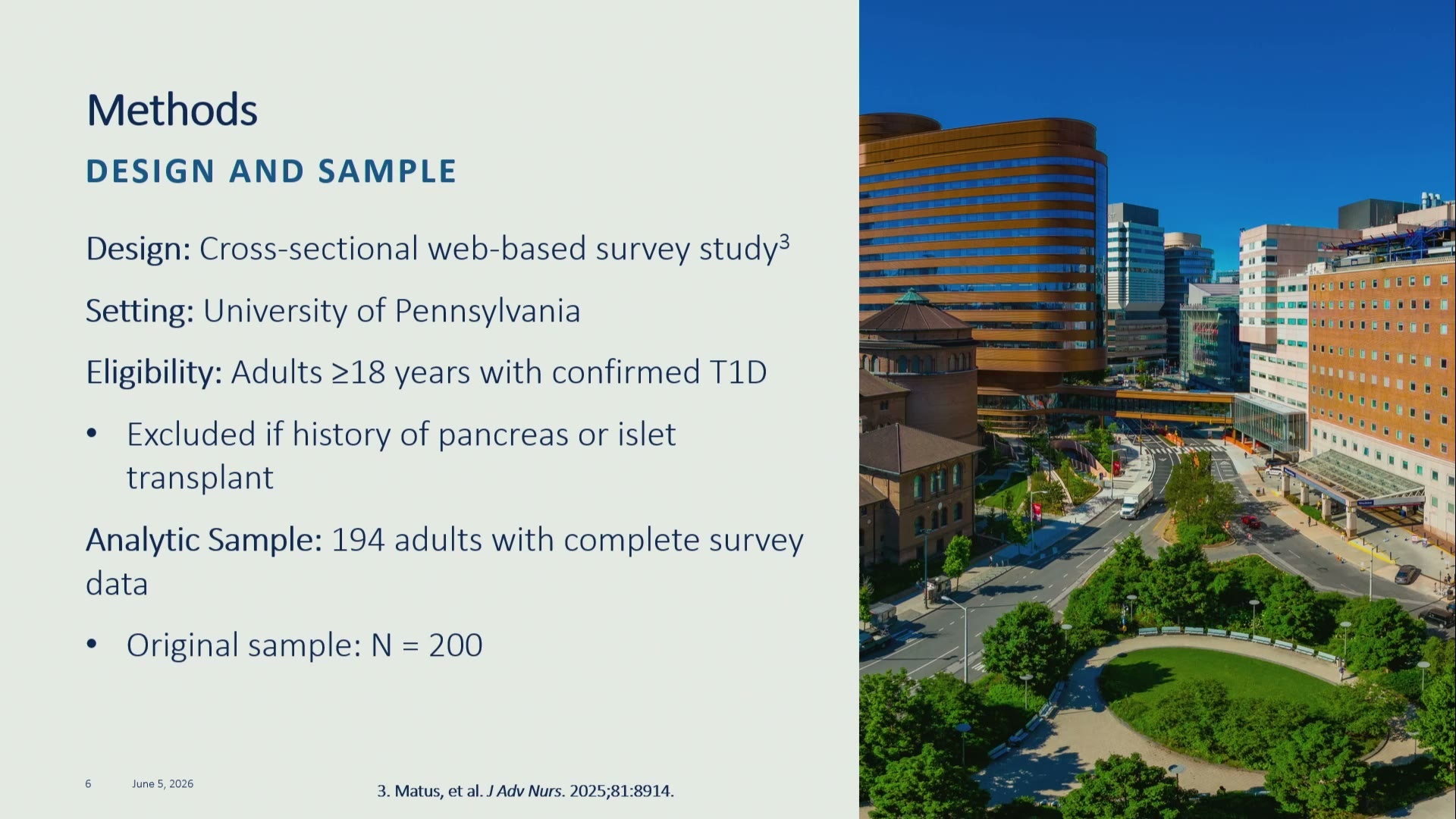 Methods

DESIGN AND SAMPLE

Design: Cross-sectional web-based survey study$^3$

Setting: University of Pennsylvania

Eligibility: Adults ≥18 years with confirmed T1D

• Excluded if history of pancreas or islet transplant

Analytic Sample: 194 adults with complete survey data

• Original sample: N = 200

6 June 5, 2026

3. Matus, et al. J Adv Nurs. 2025;81:8914.